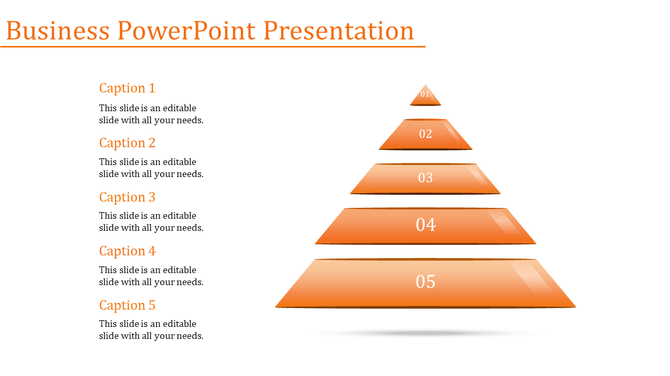 Business PowerPoint Presentation

Caption 1
This slide is an editable slide with all your needs.

Caption 2
This slide is an editable slide with all your needs.

Caption 3
This slide is an editable slide with all your needs.

Caption 4
This slide is an editable slide with all your needs.

Caption 5
This slide is an editable slide with all your needs.

01
02
03
04
05